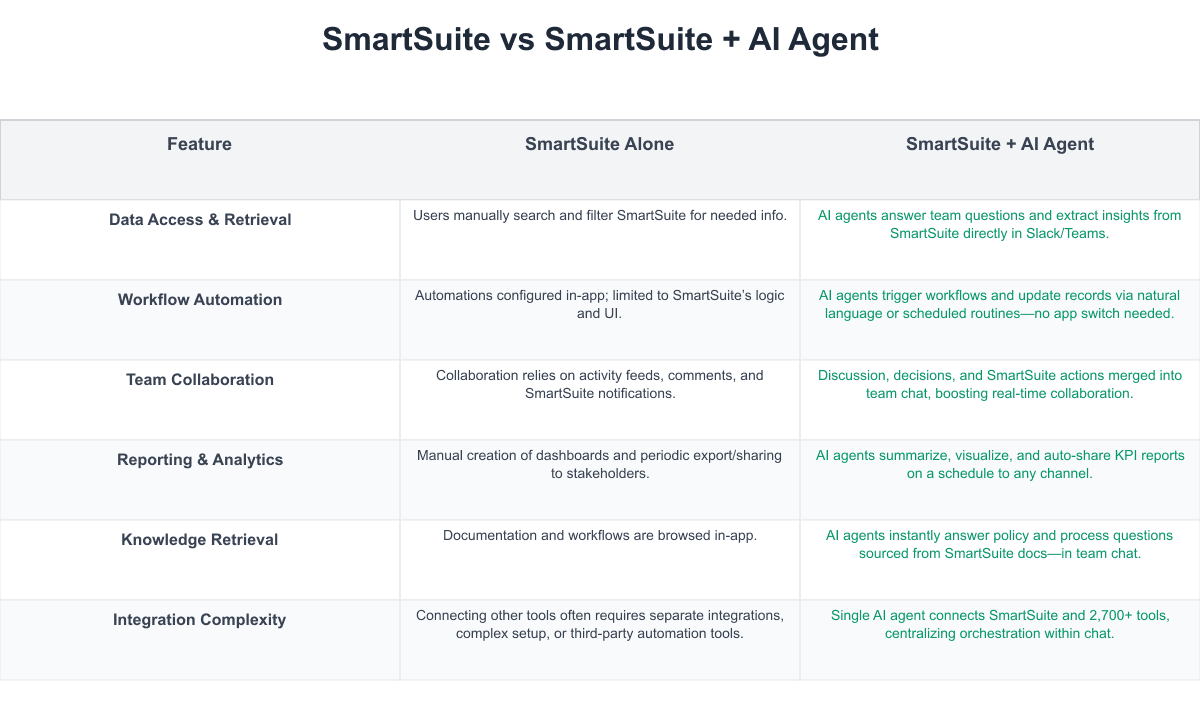 SmartSuite vs SmartSuite + AI Agent

| Feature | SmartSuite Alone | SmartSuite + AI Agent |
|---|---|---|
| Data Access & Retrieval | Users manually search and filter SmartSuite for needed info. | AI agents answer team questions and extract insights from SmartSuite directly in Slack/Teams. |
| Workflow Automation | Automations configured in-app; limited to SmartSuite's logic and UI. | AI agents trigger workflows and update records via natural language or scheduled routines—no app switch needed. |
| Team Collaboration | Collaboration relies on activity feeds, comments, and SmartSuite notifications. | Discussion, decisions, and SmartSuite actions merged into team chat, boosting real-time collaboration. |
| Reporting & Analytics | Manual creation of dashboards and periodic export/sharing to stakeholders. | AI agents summarize, visualize, and auto-share KPI reports on a schedule to any channel. |
| Knowledge Retrieval | Documentation and workflows are browsed in-app. | AI agents instantly answer policy and process questions sourced from SmartSuite docs—in team chat. |
| Integration Complexity | Connecting other tools often requires separate integrations, complex setup, or third-party automation tools. | Single AI agent connects SmartSuite and 2,700+ tools, centralizing orchestration within chat. |